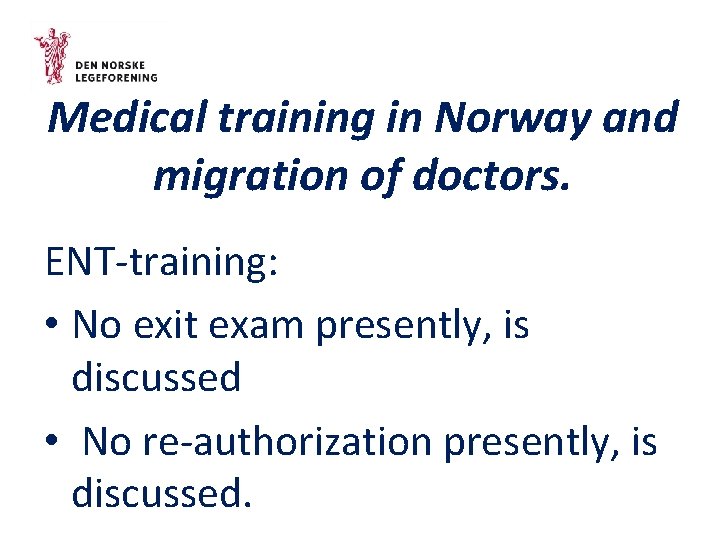 DEN NORSKE LEGEFORENING

Medical training in Norway and migration of doctors.

ENT-training:

• No exit exam presently, is discussed

• No re-authorization presently, is discussed.